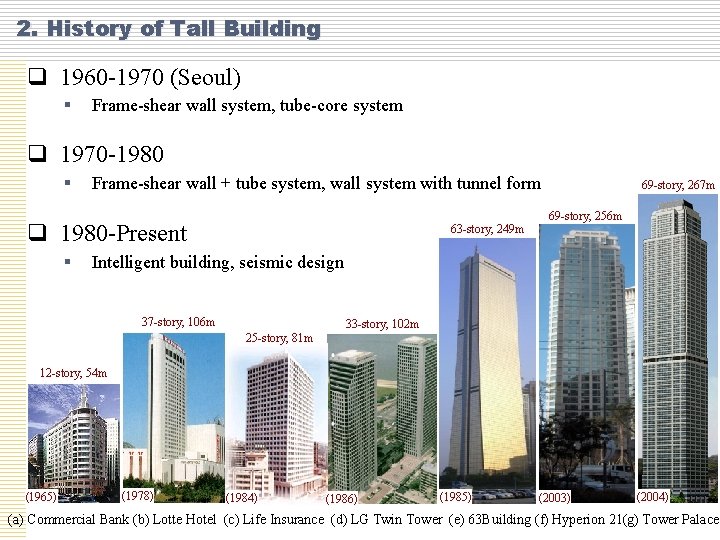 2. History of Tall Building

❑ 1960-1970 (Seoul)
▪ Frame-shear wall system, tube-core system

❑ 1970-1980
▪ Frame-shear wall + tube system, wall system with tunnel form

❑ 1980-Present
▪ Intelligent building, seismic design

12-story, 54m
37-story, 106m
25-story, 81m
33-story, 102m
63-story, 249m
69-story, 256m
69-story, 267m

(1965) (1978) (1984) (1986) (1985) (2003) (2004)

(a) Commercial Bank (b) Lotte Hotel (c) Life Insurance (d) LG Twin Tower (e) 63Building (f) Hyperion 21(g) Tower Palace